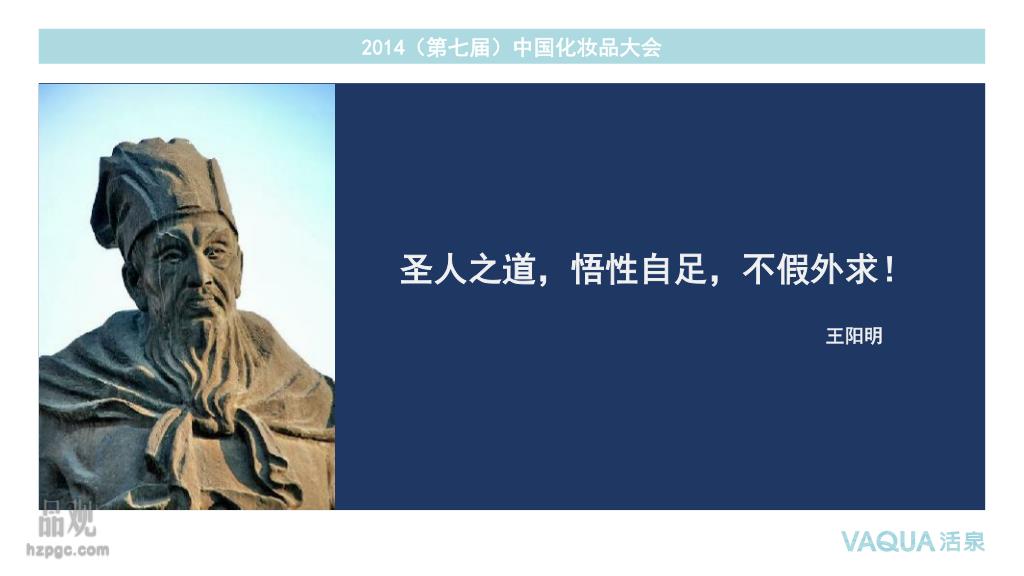 2014（第七届）中国化妆品大会

圣人之道，悟性自足，不假外求！

王阳明

品观
hzpgc.com

VAQUA 活泉